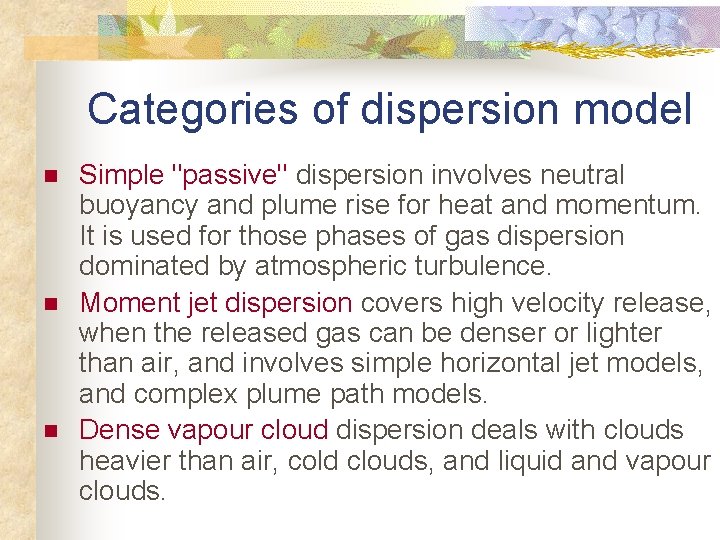 Categories of dispersion model

Simple "passive" dispersion involves neutral buoyancy and plume rise for heat and momentum. It is used for those phases of gas dispersion dominated by atmospheric turbulence.

Moment jet dispersion covers high velocity release, when the released gas can be denser or lighter than air, and involves simple horizontal jet models, and complex plume path models.

Dense vapour cloud dispersion deals with clouds heavier than air, cold clouds, and liquid and vapour clouds.